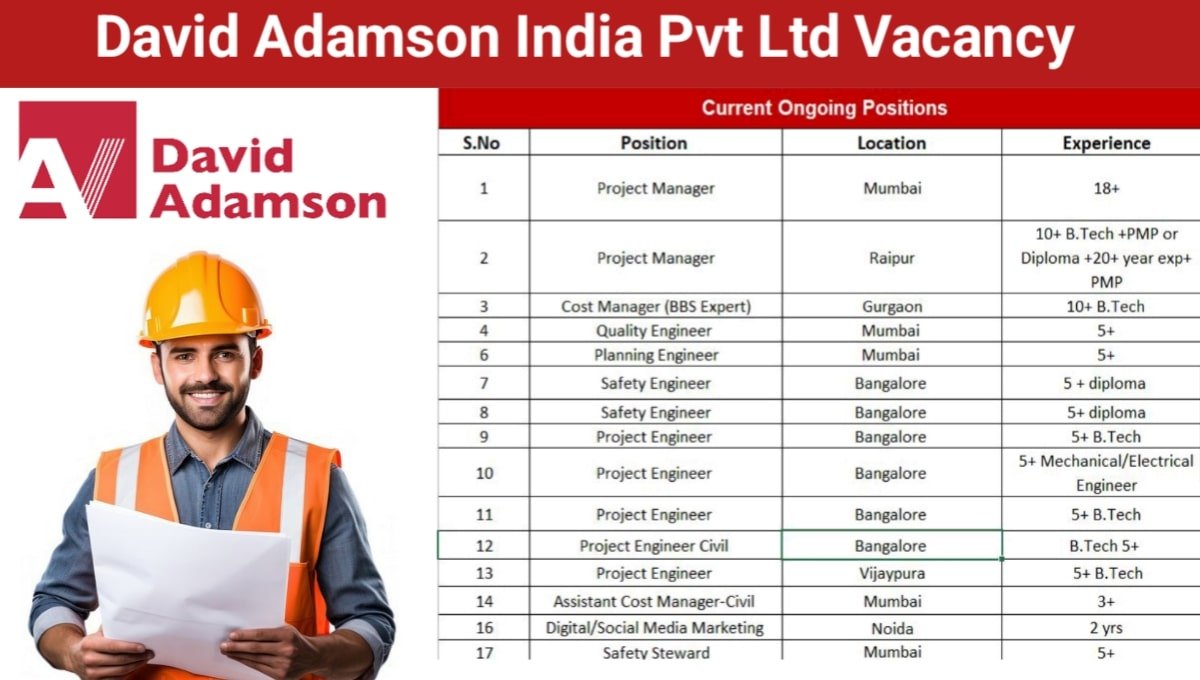 David Adamson India Pvt Ltd Vacancy

David Adamson

Current Ongoing Positions

| S.No | Position | Location | Experience |
|---|---|---|---|
| 1 | Project Manager | Mumbai | 18+ |
| 2 | Project Manager | Raipur | 10+ B.Tech +PMP or Diploma +20+ year exp+ PMP |
| 3 | Cost Manager (BBS Expert) | Gurgaon | 10+ B.Tech |
| 4 | Quality Engineer | Mumbai | 5+ |
| 6 | Planning Engineer | Mumbai | 5+ |
| 7 | Safety Engineer | Bangalore | 5 + diploma |
| 8 | Safety Engineer | Bangalore | 5+ diploma |
| 9 | Project Engineer | Bangalore | 5+ B.Tech |
| 10 | Project Engineer | Bangalore | 5+ Mechanical/Electrical Engineer |
| 11 | Project Engineer | Bangalore | 5+ B.Tech |
| 12 | Project Engineer Civil | Bangalore | B.Tech 5+ |
| 13 | Project Engineer | Vijaypura | 5+ B.Tech |
| 14 | Assistant Cost Manager-Civil | Mumbai | 3+ |
| 16 | Digital/Social Media Marketing | Noida | 2 yrs |
| 17 | Safety Steward | Mumbai | 5+ |